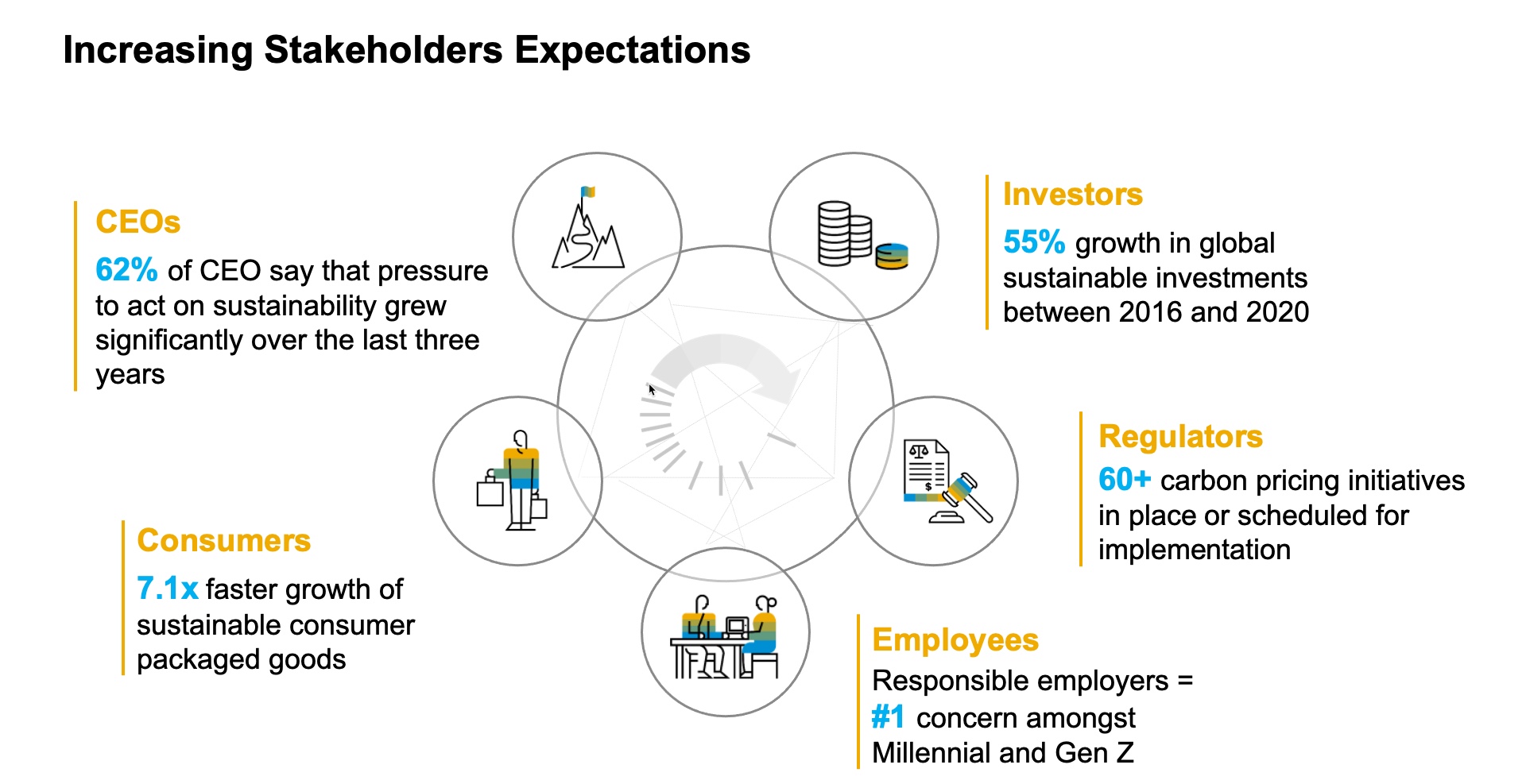 Increasing Stakeholders Expectations

CEOs

62% of CEO say that pressure to act on sustainability grew significantly over the last three years

Investors

55% growth in global sustainable investments between 2016 and 2020

Regulators

60+ carbon pricing initiatives in place or scheduled for implementation

Consumers

7.1x faster growth of sustainable consumer packaged goods

Employees

Responsible employers = #1 concern amongst Millennial and Gen Z